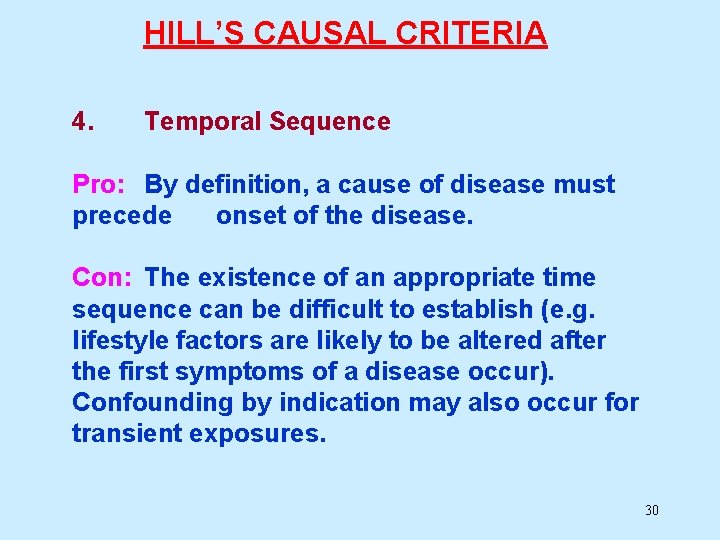 HILL'S CAUSAL CRITERIA

4. Temporal Sequence

Pro: By definition, a cause of disease must precede onset of the disease.

Con: The existence of an appropriate time sequence can be difficult to establish (e.g. lifestyle factors are likely to be altered after the first symptoms of a disease occur). Confounding by indication may also occur for transient exposures.

30